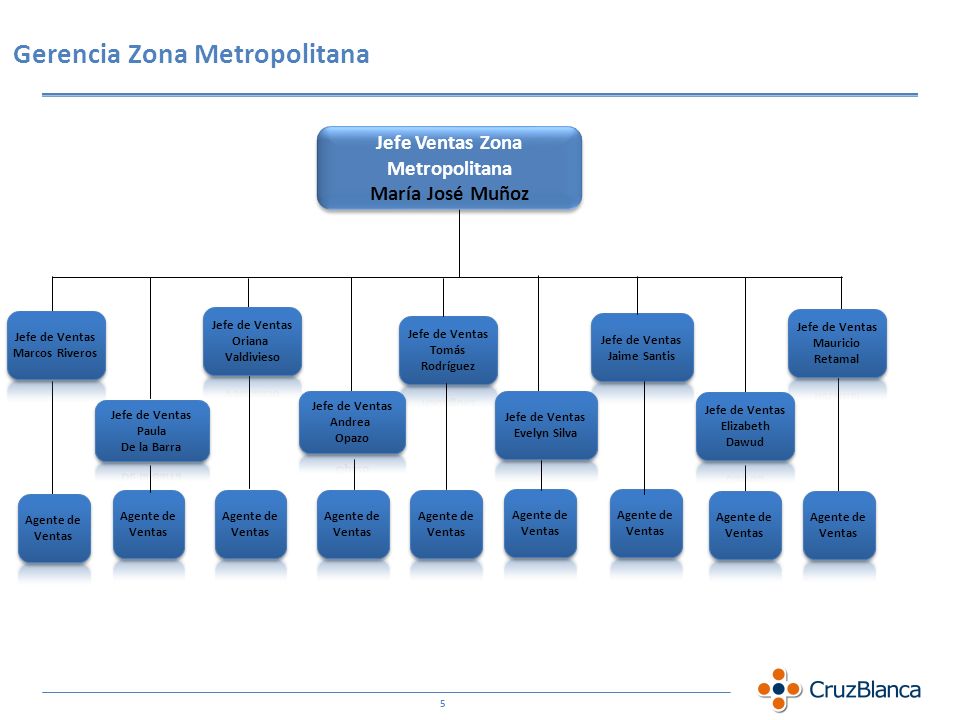 Gerencia Zona Metropolitana

Jefe Ventas Zona Metropolitana María José Muñoz

Jefe de Ventas Marcos Riveros

Jefe de Ventas Paula De la Barra

Jefe de Ventas Oriana Valdivieso

Jefe de Ventas Andrea Opazo

Jefe de Ventas Tomás Rodríguez

Jefe de Ventas Evelyn Silva

Jefe de Ventas Jaime Santis

Jefe de Ventas Elizabeth Dawud

Jefe de Ventas Mauricio Retamal

Agente de Ventas

Agente de Ventas

Agente de Ventas

Agente de Ventas

Agente de Ventas

Agente de Ventas

Agente de Ventas

Agente de Ventas

Agente de Ventas

5

CruzBlanca